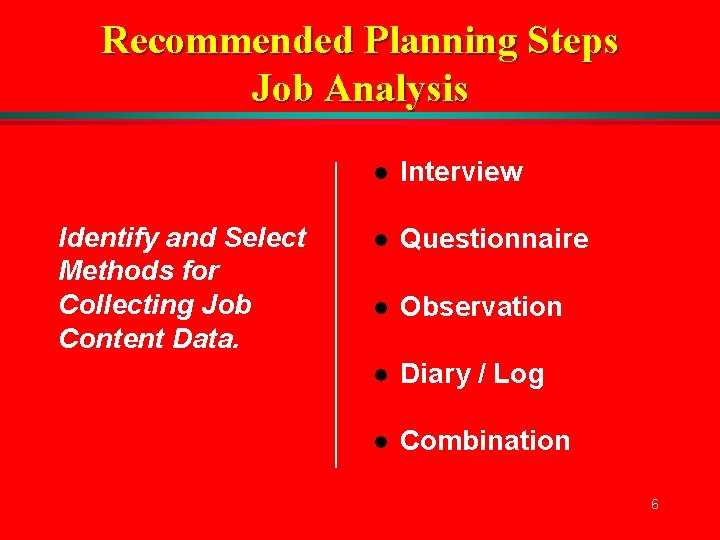 Recommended Planning Steps
Job Analysis

Identify and Select Methods for Collecting Job Content Data.

- Interview
- Questionnaire
- Observation
- Diary / Log
- Combination

6